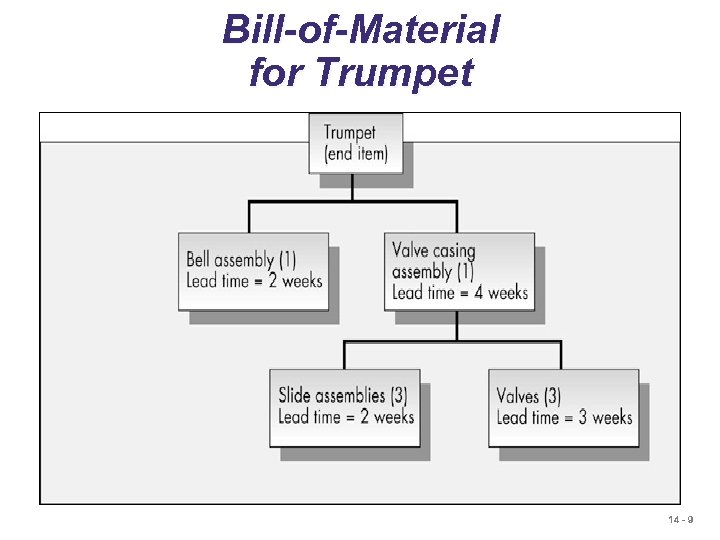 Bill-of-Material for Trumpet

Trumpet (end item)

Bell assembly (1)
Lead time = 2 weeks

Valve casing assembly (1)
Lead time = 4 weeks

Slide assemblies (3)
Lead time = 2 weeks

Valves (3)
Lead time = 3 weeks

14 - 9